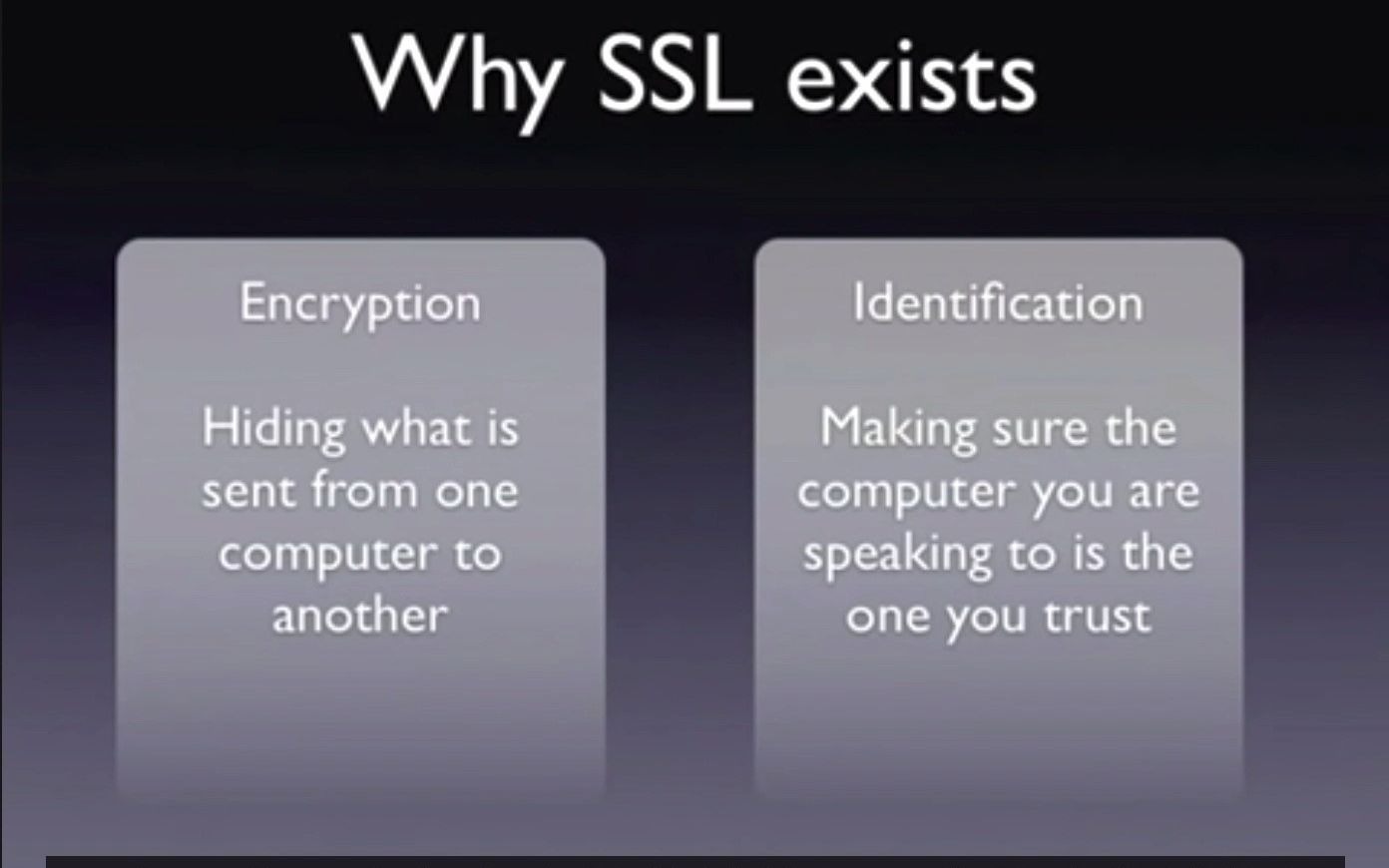 Why SSL exists

Encryption

Hiding what is sent from one computer to another

Identification

Making sure the computer you are speaking to is the one you trust